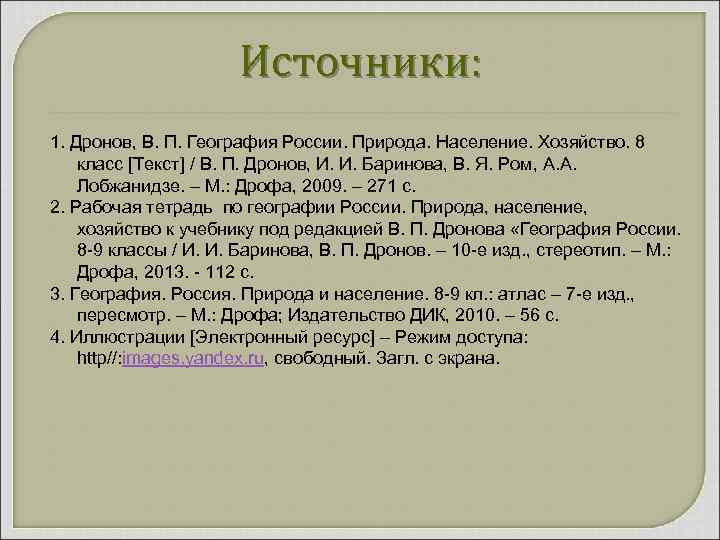 Источники:

1. Дронов, В. П. География России. Природа. Население. Хозяйство. 8 класс [Текст] / В. П. Дронов, И. И. Баринова, В. Я. Ром, А.А. Лобжанидзе. – М.: Дрофа, 2009. – 271 с.

2. Рабочая тетрадь по географии России. Природа, население, хозяйство к учебнику под редакцией В. П. Дронова «География России. 8-9 классы / И. И. Баринова, В. П. Дронов. – 10-е изд., стереотип. – М.: Дрофа, 2013. - 112 с.

3. География. Россия. Природа и население. 8-9 кл.: атлас – 7-е изд., пересмотр. – М.: Дрофа; Издательство ДИК, 2010. – 56 с.

4. Иллюстрации [Электронный ресурс] – Режим доступа: http//:images.yandex.ru, свободный. Загл. с экрана.